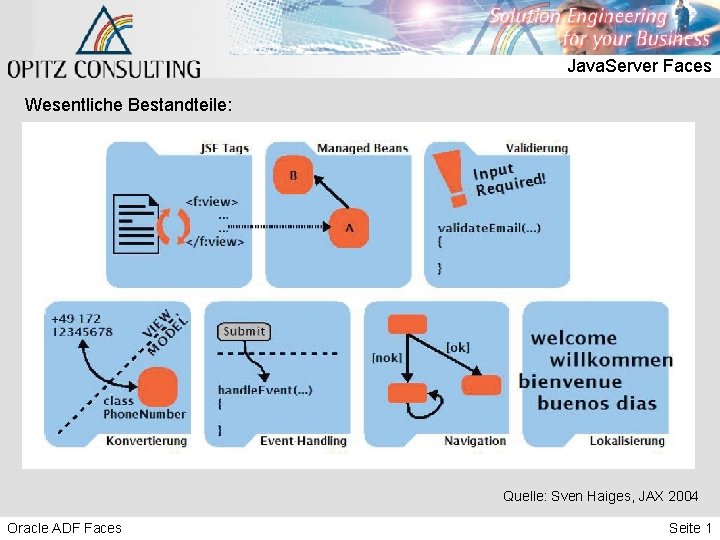 OPITZ CONSULTING

Solution Engineering for your Business

JavaServer Faces

Wesentliche Bestandteile:

JSF Tags

<f:view>
...
...
</f:view>

Managed Beans

B

A

Validierung

Input Required!

validateEmail(...)
{

}

+49 172
12345678

VIEW
MODEL

class
PhoneNumber

Konvertierung

Submit

handleEvent(...)
{

}

Event-Handling

[nok]

[ok]

Navigation

welcome
willkommen
bienvenue
buenos dias

Lokalisierung

Quelle: Sven Haiges, JAX 2004

Oracle ADF Faces

Seite 1